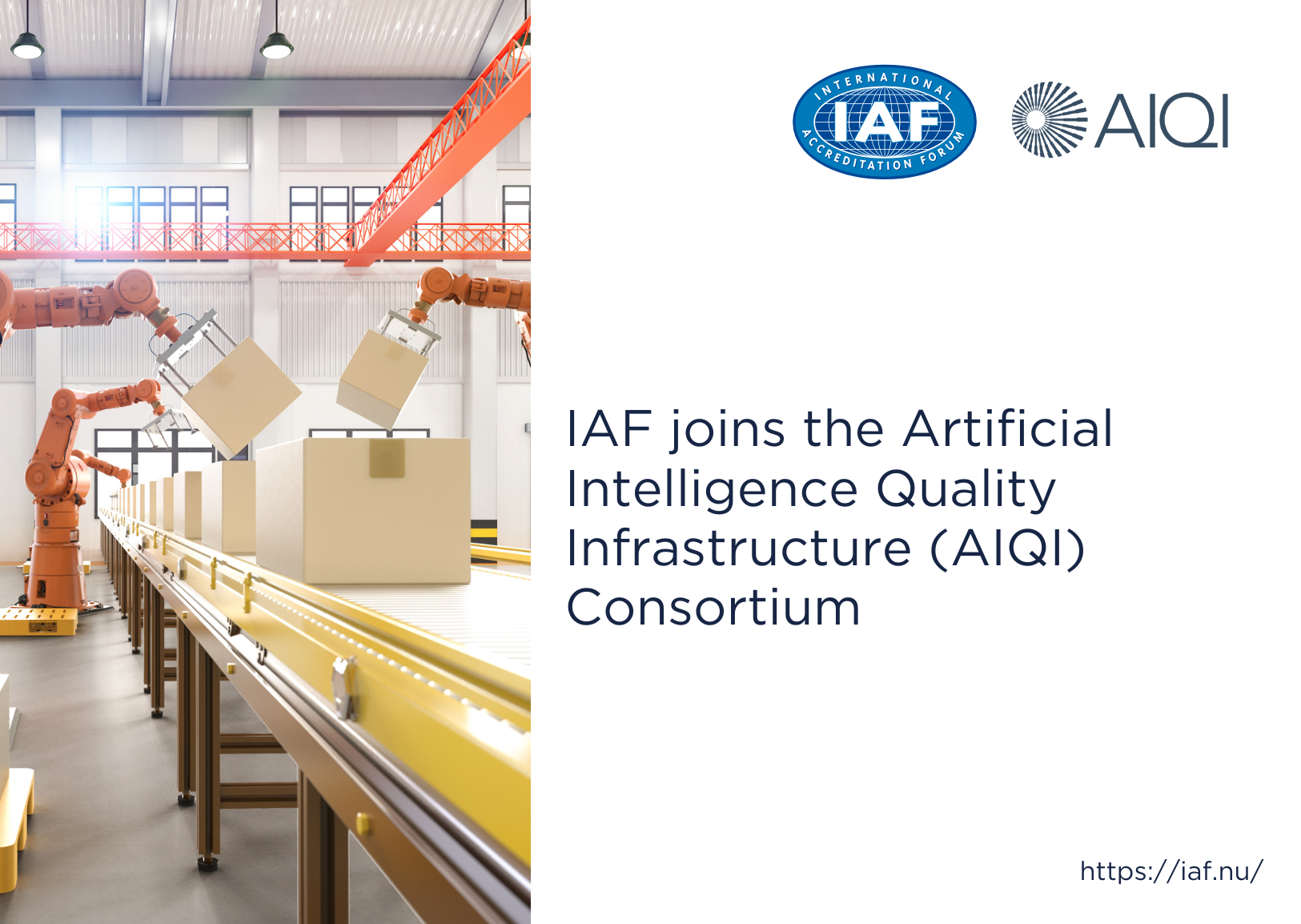 INTERNATIONAL IAF ACCREDITATION FORUM

AIQI

IAF joins the Artificial Intelligence Quality Infrastructure (AIQI) Consortium

https://iaf.nu/